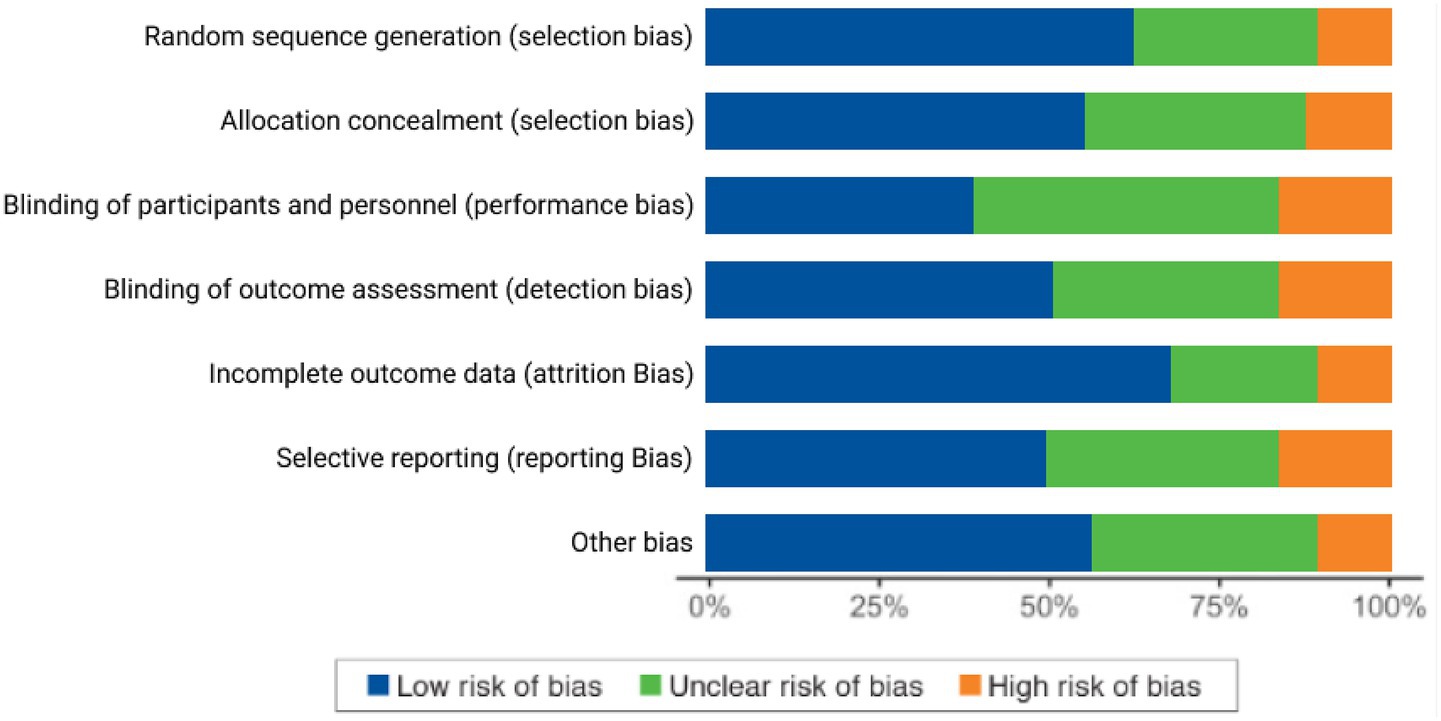 Random sequence generation (selection bias)
Allocation concealment (selection bias)
Blinding of participants and personnel (performance bias)
Blinding of outcome assessment (detection bias)
Incomplete outcome data (attrition Bias)
Selective reporting (reporting Bias)
Other bias

0% 25% 50% 75% 100%

Low risk of bias Unclear risk of bias High risk of bias